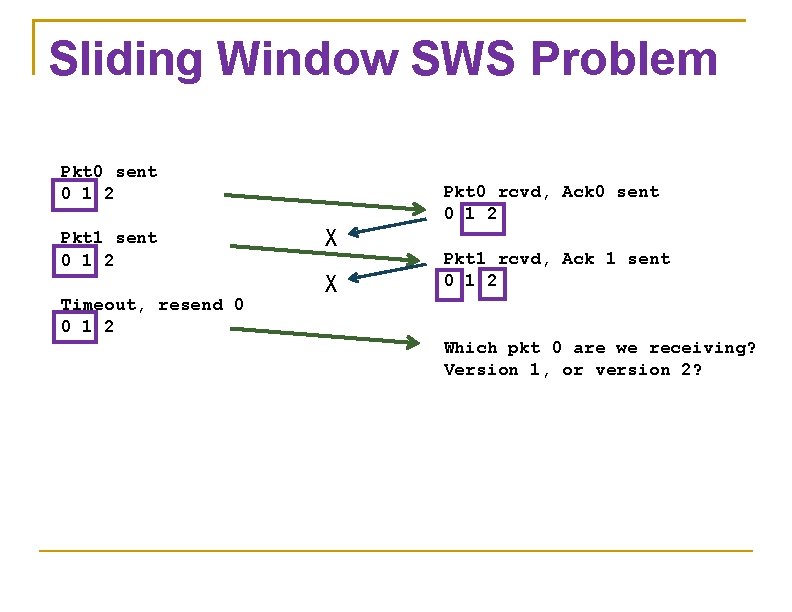 Sliding Window SWS Problem

Pkt0 sent
0 1 2

Pkt1 sent
0 1 2

Timeout, resend 0
0 1 2

X

X

Pkt0 rcvd, Ack0 sent
0 1 2

Pkt1 rcvd, Ack 1 sent
0 1 2

Which pkt 0 are we receiving? Version 1, or version 2?